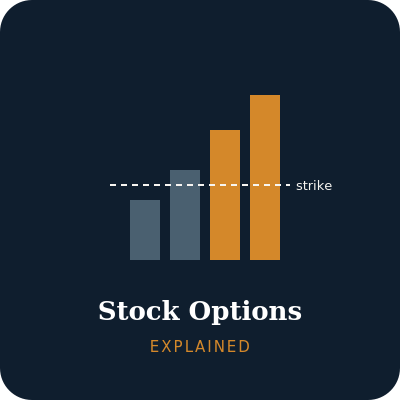 strike

Stock Options

EXPLAINED